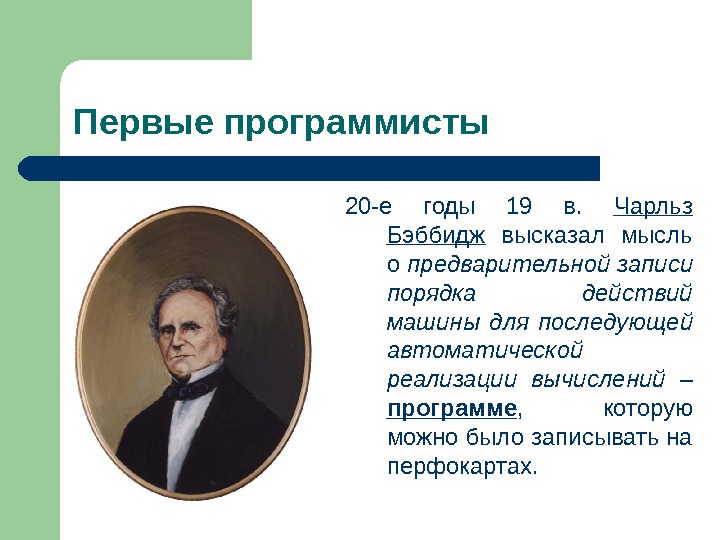 Первые программисты

20-е годы 19 в. Чарльз Бэббидж высказал мысль о предварительной записи порядка действий машины для последующей автоматической реализации вычислений – программе, которую можно было записывать на перфокартах.